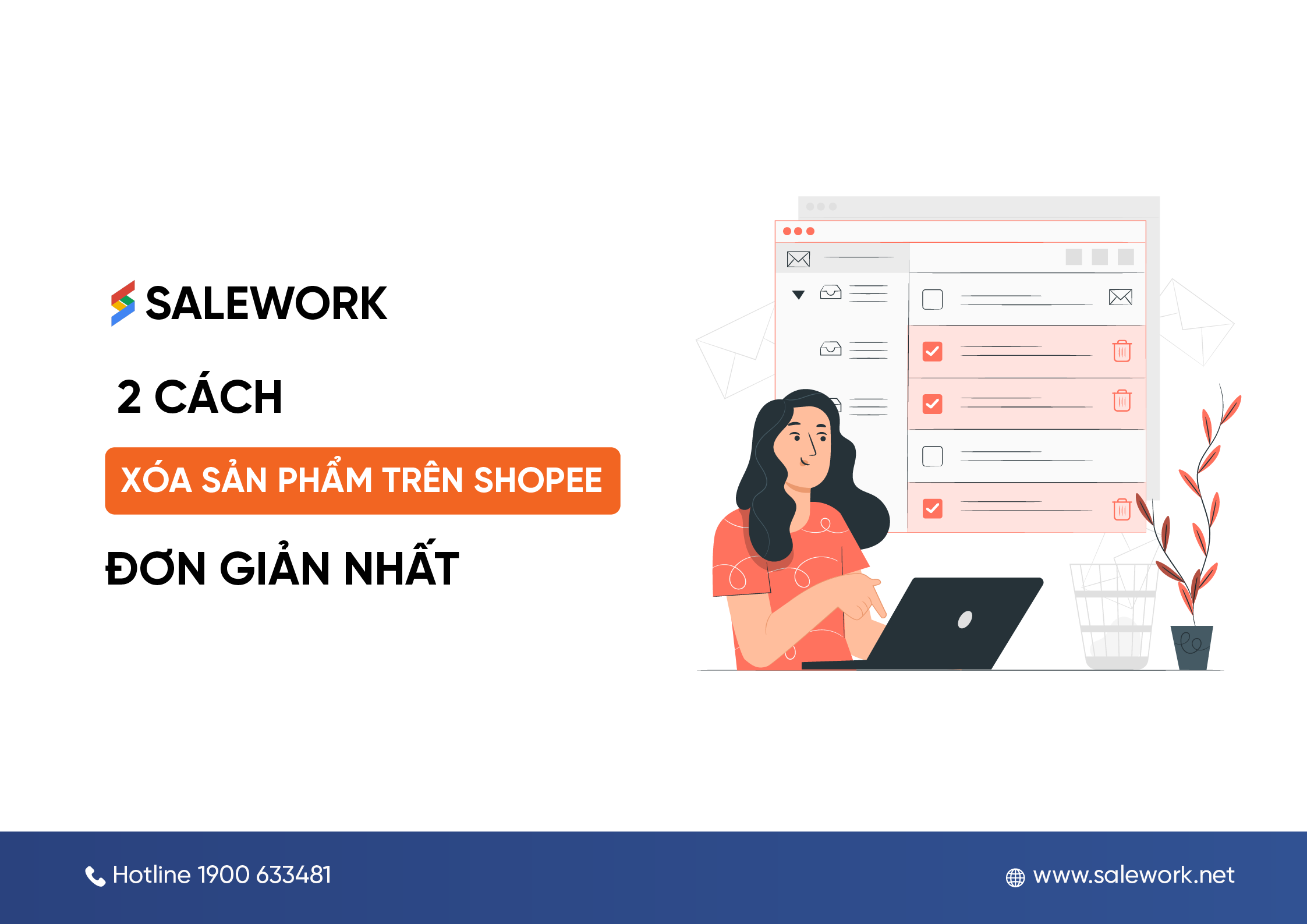 SALEWORK

2 CÁCH

XÓA SẢN PHẨM TRÊN SHOPEE

ĐƠN GIẢN NHẤT

Hotline 1900 633481

www.salework.net